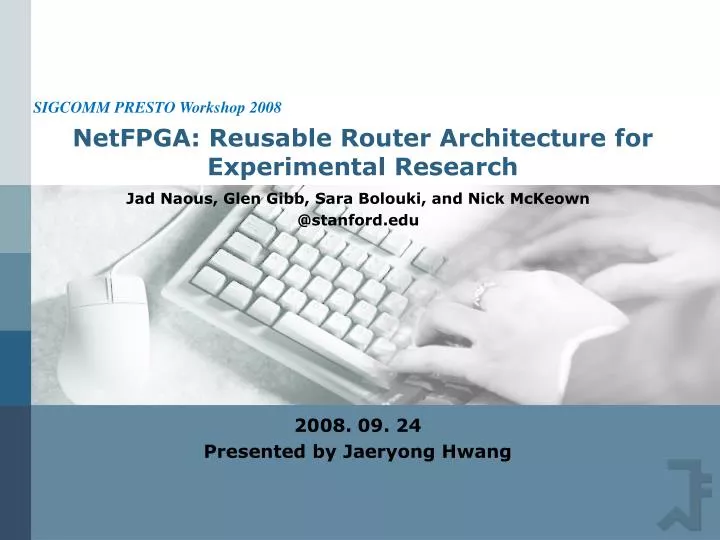 SIGCOMM PRESTO Workshop 2008

NetFPGA: Reusable Router Architecture for Experimental Research

Jad Naous, Glen Gibb, Sara Bolouki, and Nick McKeown
@stanford.edu

2008. 09. 24
Presented by Jaeryong Hwang